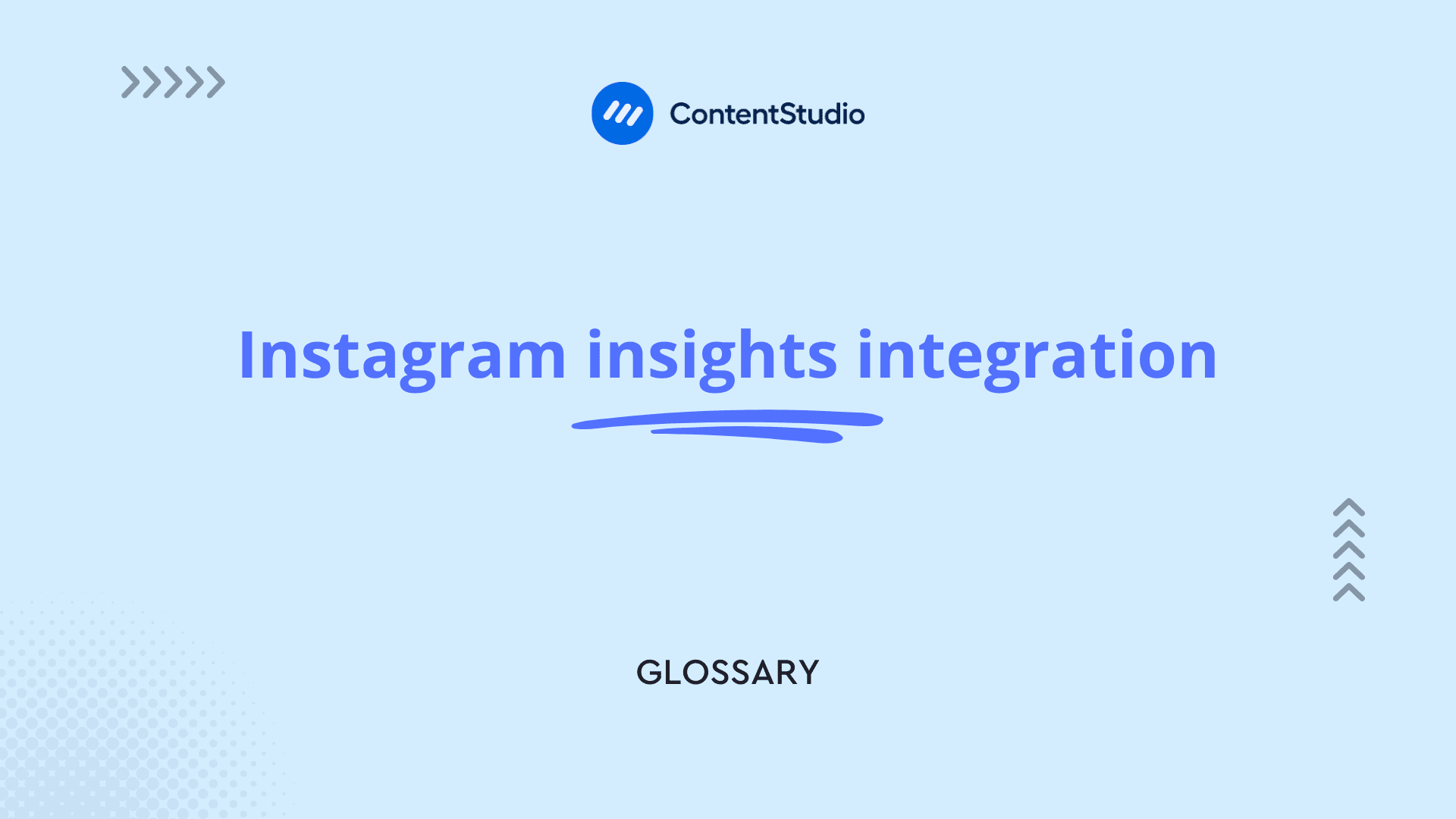 ContentStudio

Instagram insights integration

GLOSSARY